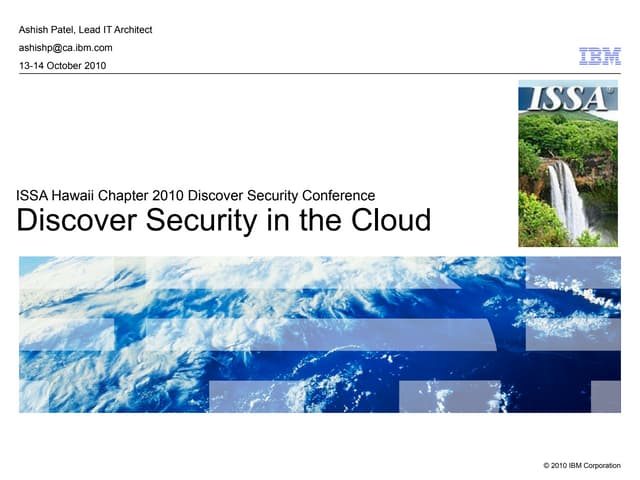 Ashish Patel, Lead IT Architect
ashishp@ca.ibm.com
13-14 October 2010

IBM

ISSA

ISSA Hawaii Chapter 2010 Discover Security Conference
Discover Security in the Cloud

© 2010 IBM Corporation